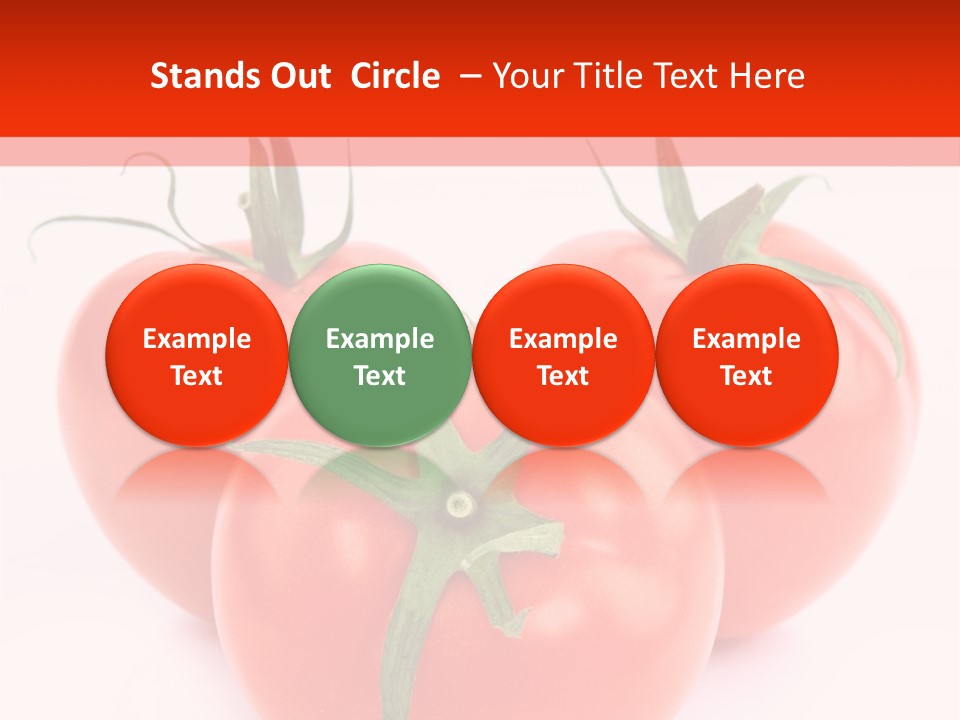 Stands Out Circle – Your Title Text Here

Example Text

Example Text

Example Text

Example Text